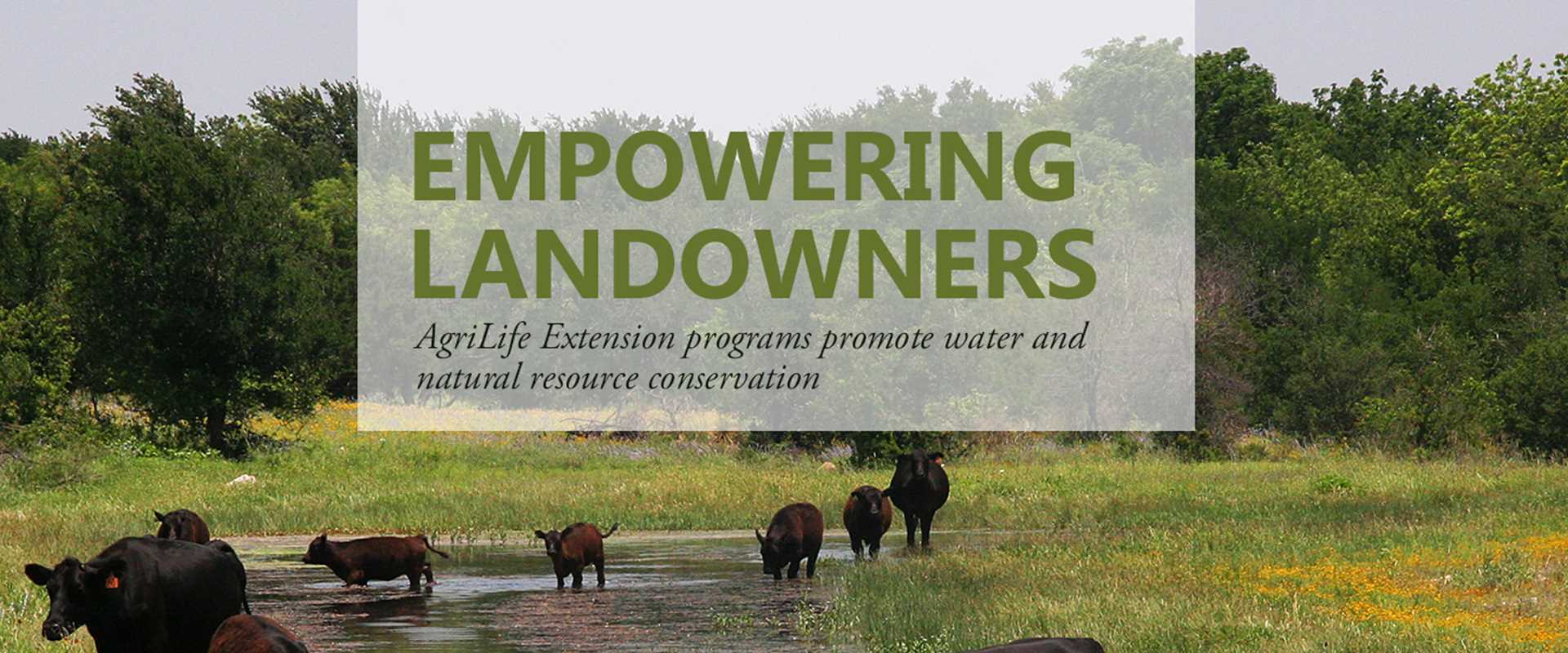 EMPOWERING LANDOWNERS

AgriLife Extension programs promote water and natural resource conservation